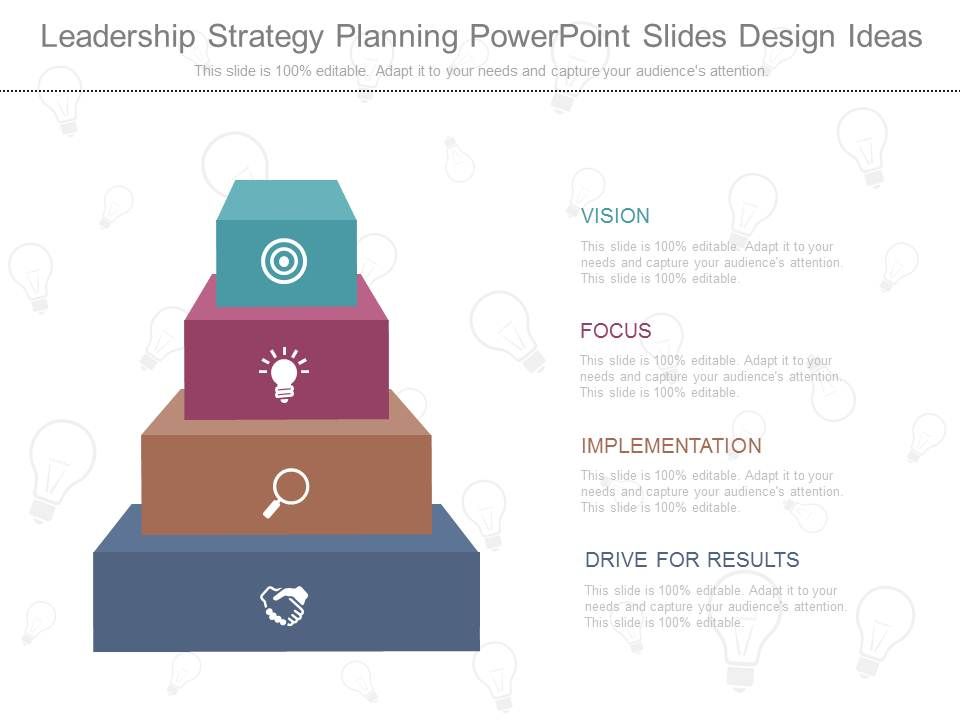 Leadership Strategy Planning PowerPoint Slides Design Ideas

This slide is 100% editable. Adapt it to your needs and capture your audience's attention.

VISION

This slide is 100% editable. Adapt it to your needs and capture your audience's attention. This slide is 100% editable.

FOCUS

This slide is 100% editable. Adapt it to your needs and capture your audience's attention. This slide is 100% editable.

IMPLEMENTATION

This slide is 100% editable. Adapt it to your needs and capture your audience's attention. This slide is 100% editable.

DRIVE FOR RESULTS

This slide is 100% editable. Adapt it to your needs and capture your audience's attention. This slide is 100% editable.